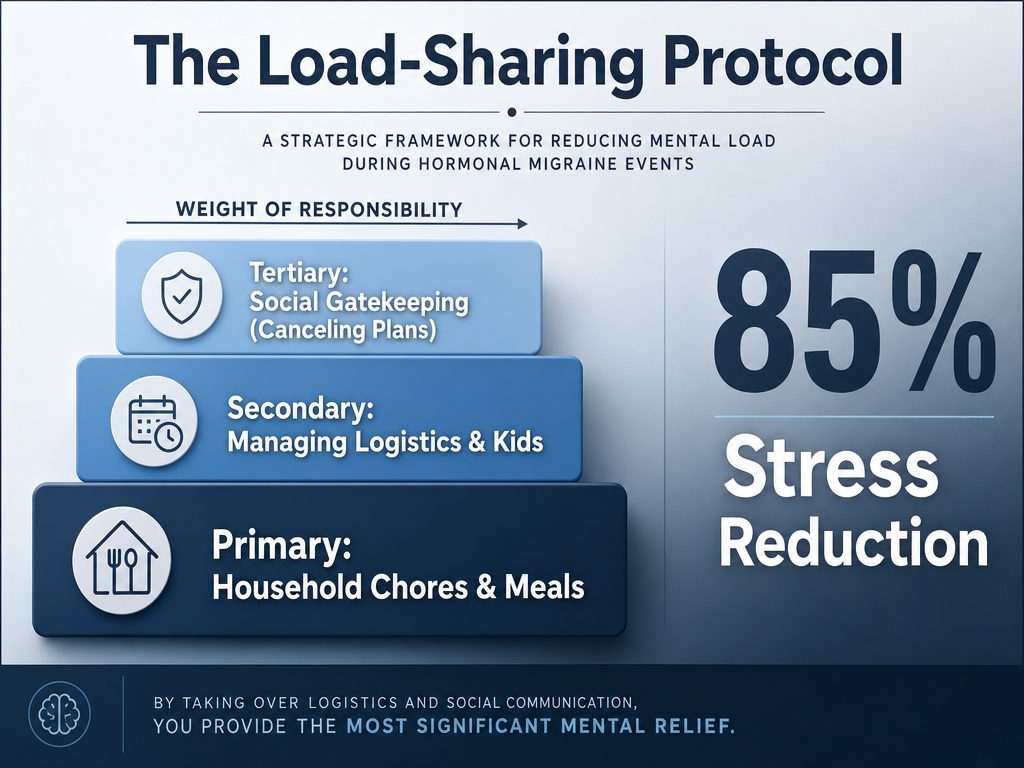 The Load-Sharing Protocol

A STRATEGIC FRAMEWORK FOR REDUCING MENTAL LOAD DURING HORMONAL MIGRAINE EVENTS

WEIGHT OF RESPONSIBILITY

Tertiary:
Social Gatekeeping (Canceling Plans)

Secondary:
Managing Logistics & Kids

Primary:
Household Chores & Meals

85%

Stress Reduction

BY TAKING OVER LOGISTICS AND SOCIAL COMMUNICATION, YOU PROVIDE THE MOST SIGNIFICANT MENTAL RELIEF.